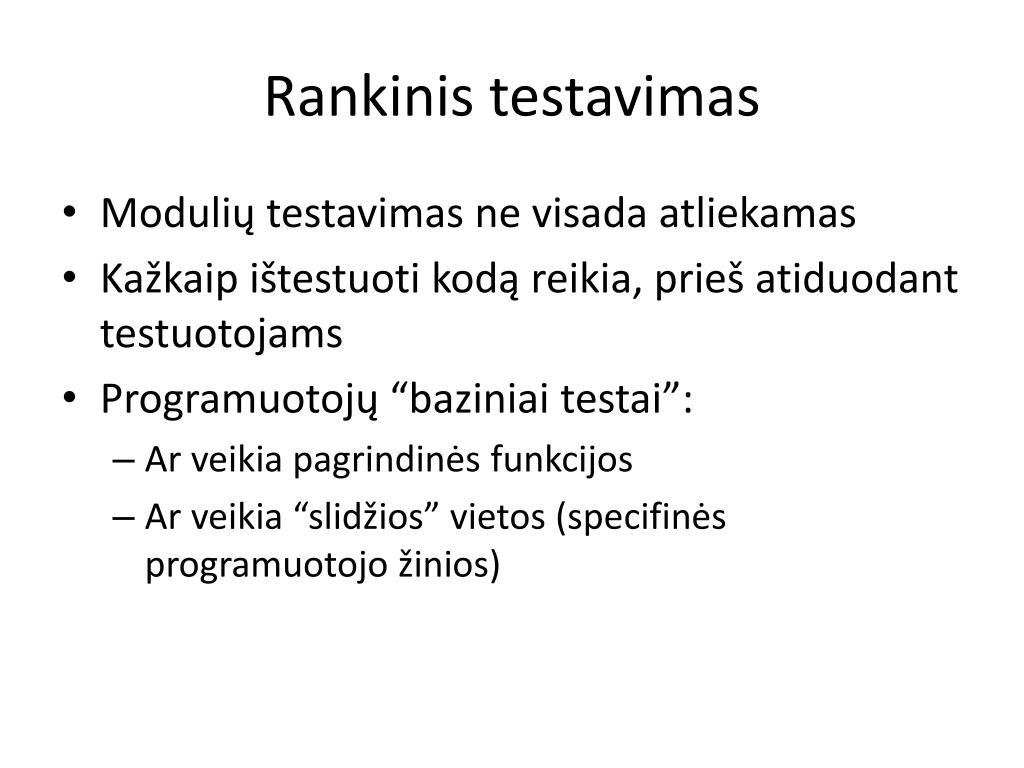 Rankinis testavimas

• Modulių testavimas ne visada atliekamas
• Kažkaip ištestuoti kodą reikia, prieš atiduodant testuotojams
• Programuotojų “baziniai testai”:
– Ar veikia pagrindinės funkcijos
– Ar veikia “slidžios” vietos (specifinės programuotojo žinios)